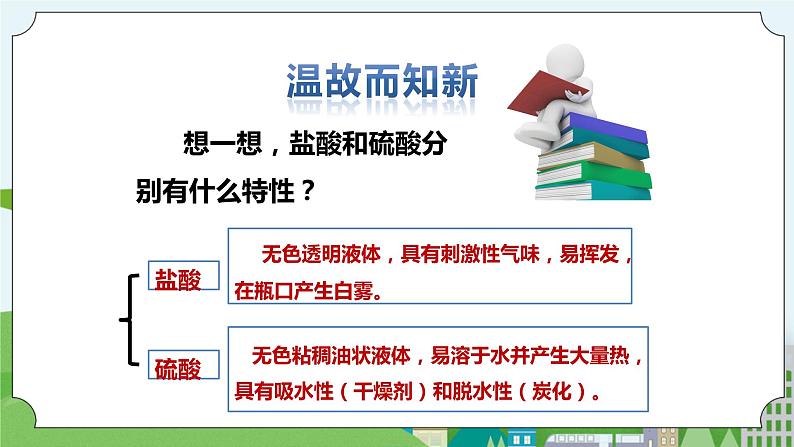 温故而知新

想一想，盐酸和硫酸分别有什么特性？

盐酸

无色透明液体，具有刺激性气味，易挥发，在瓶口产生白雾。

硫酸

无色粘稠油状液体，易溶于水并产生大量热，具有吸水性（干燥剂）和脱水性（炭化）。